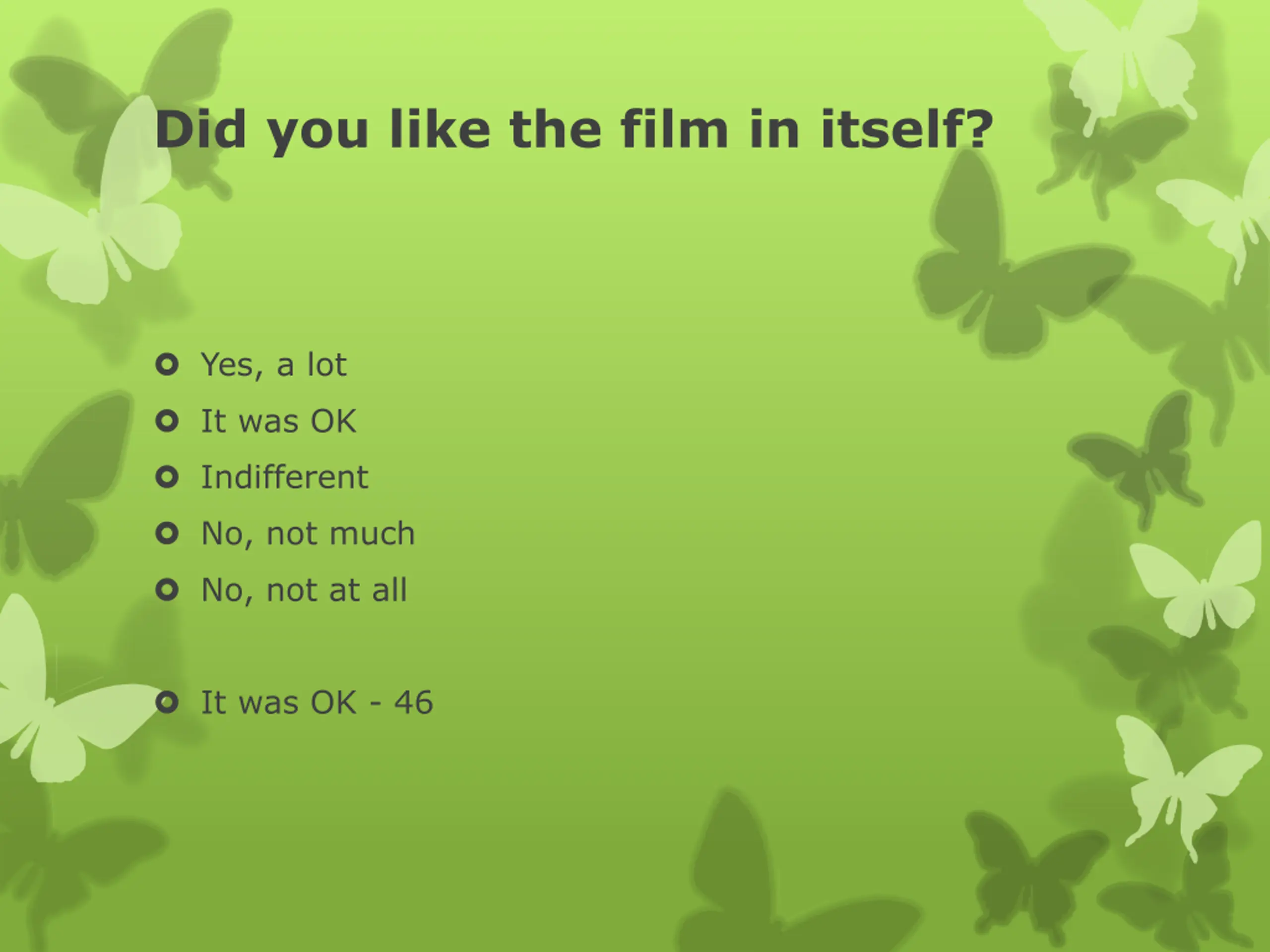 Did you like the film in itself?

- Yes, a lot
- It was OK
- Indifferent
- No, not much
- No, not at all

- It was OK - 46